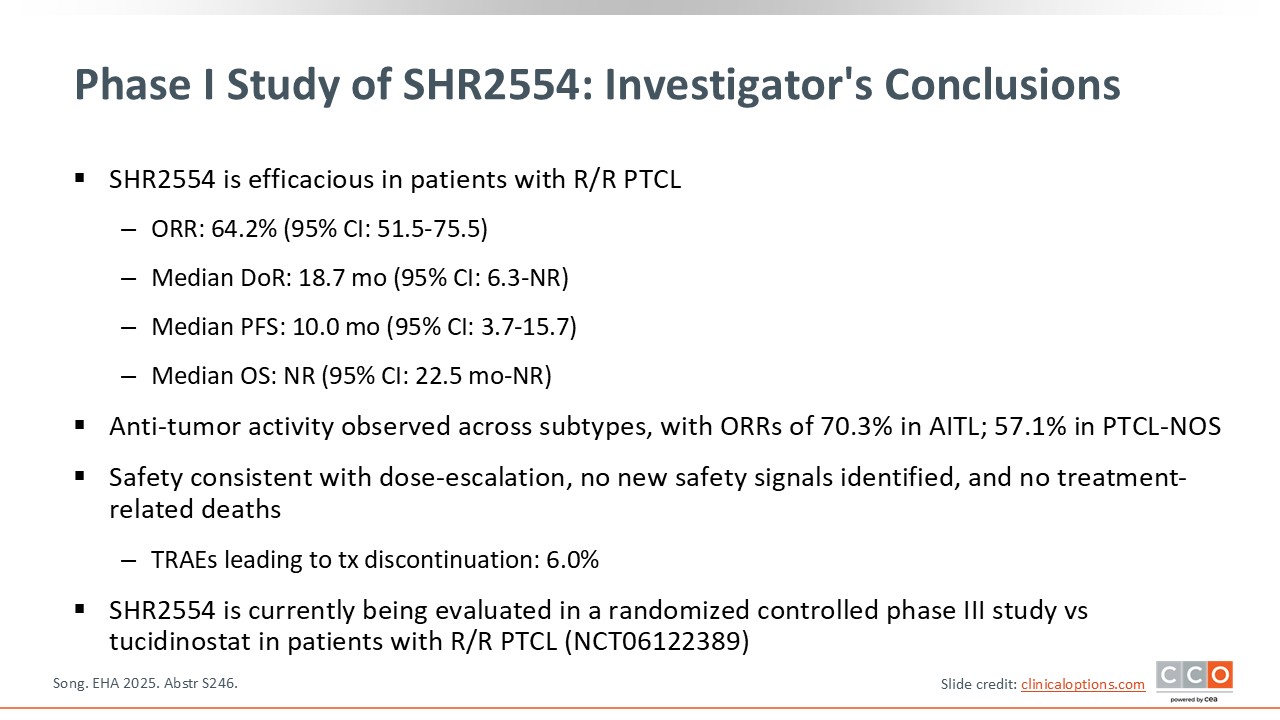 Phase I Study of SHR2554: Investigator's Conclusions

▪ SHR2554 is efficacious in patients with R/R PTCL

– ORR: 64.2% (95% CI: 51.5-75.5)

– Median DoR: 18.7 mo (95% CI: 6.3-NR)

– Median PFS: 10.0 mo (95% CI: 3.7-15.7)

– Median OS: NR (95% CI: 22.5 mo-NR)

▪ Anti-tumor activity observed across subtypes, with ORRs of 70.3% in AITL; 57.1% in PTCL-NOS

▪ Safety consistent with dose-escalation, no new safety signals identified, and no treatment-related deaths

– TRAEs leading to tx discontinuation: 6.0%

▪ SHR2554 is currently being evaluated in a randomized controlled phase III study vs tucidinostat in patients with R/R PTCL (NCT06122389)

Song. EHA 2025. Abstr S246.

Slide credit: clinicaloptions.com

CCO powered by cea